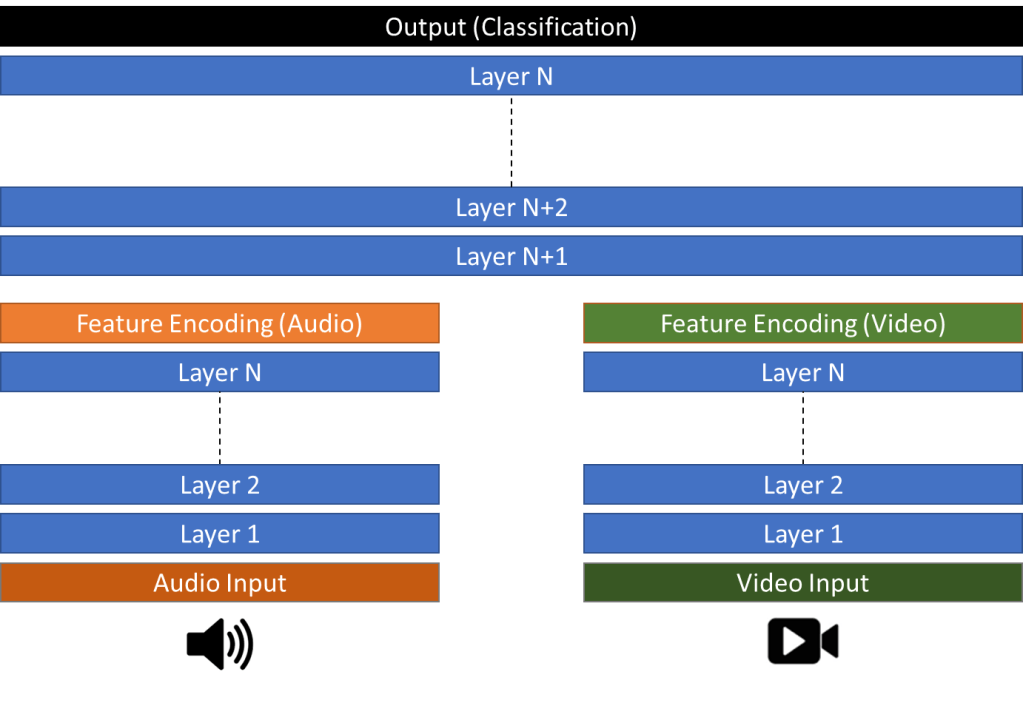 Output (Classification)

Layer N

Layer N+2

Layer N+1

Feature Encoding (Audio)

Layer N

Layer 2

Layer 1

Audio Input

Feature Encoding (Video)

Layer N

Layer 2

Layer 1

Video Input